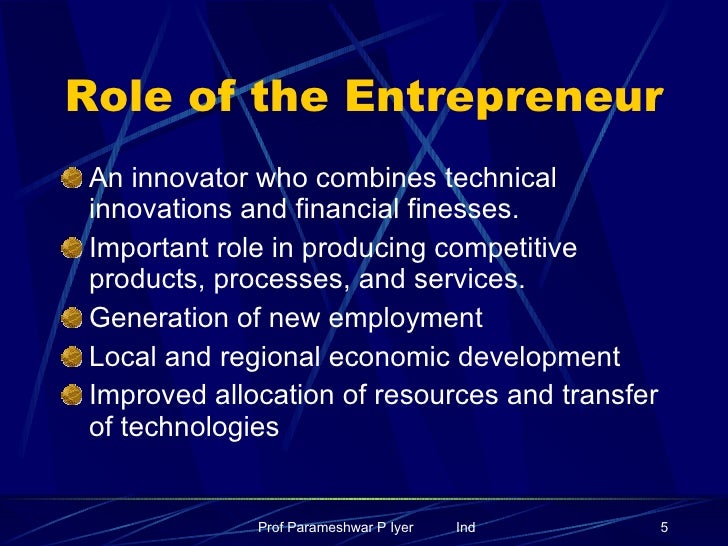 Role of the Entrepreneur

An innovator who combines technical innovations and financial finesses.

Important role in producing competitive products, processes, and services.

Generation of new employment

Local and regional economic development

Improved allocation of resources and transfer of technologies

Prof Parameshwar P Iyer Ind 5